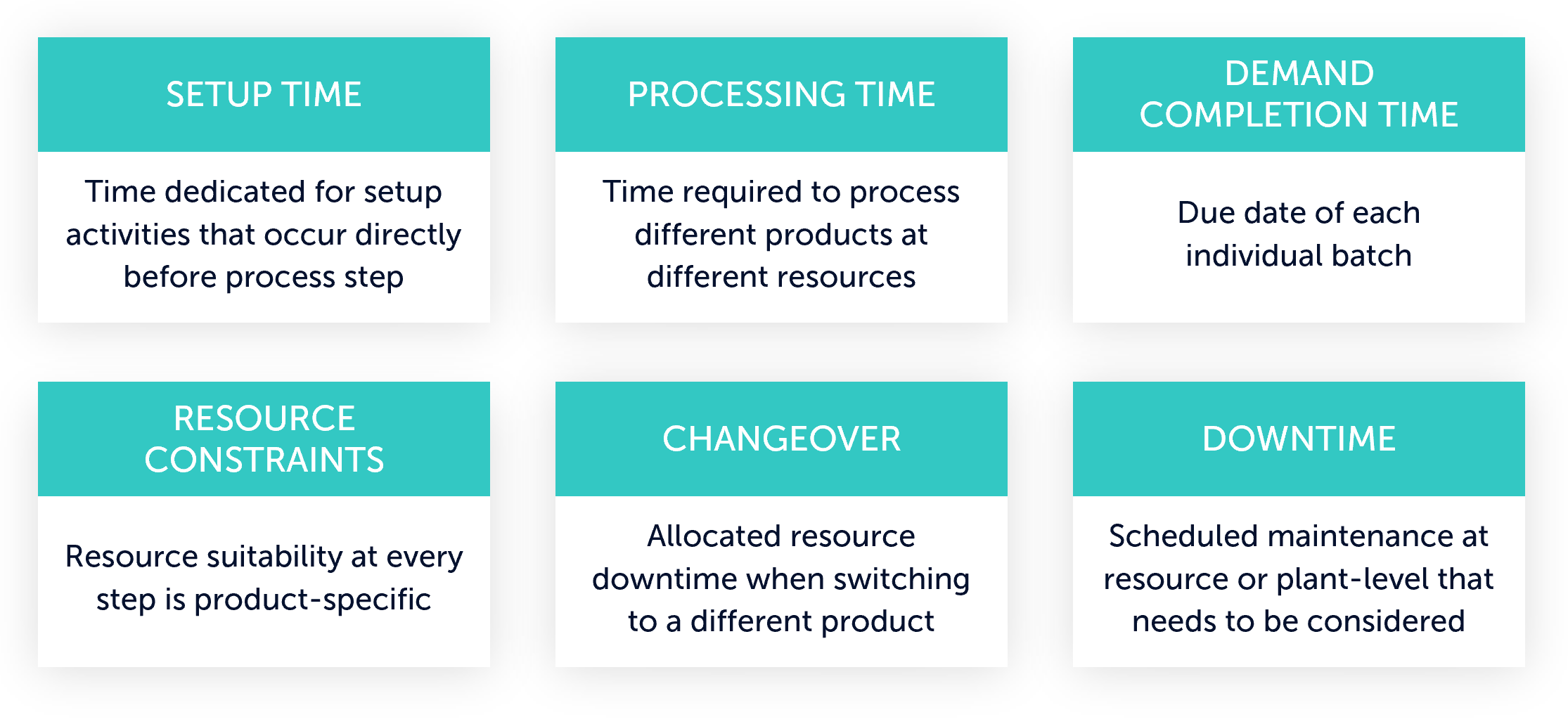 SETUP TIME

Time dedicated for setup activities that occur directly before process step

PROCESSING TIME

Time required to process different products at different resources

DEMAND COMPLETION TIME

Due date of each individual batch

RESOURCE CONSTRAINTS

Resource suitability at every step is product-specific

CHANGEOVER

Allocated resource downtime when switching to a different product

DOWNTIME

Scheduled maintenance at resource or plant-level that needs to be considered